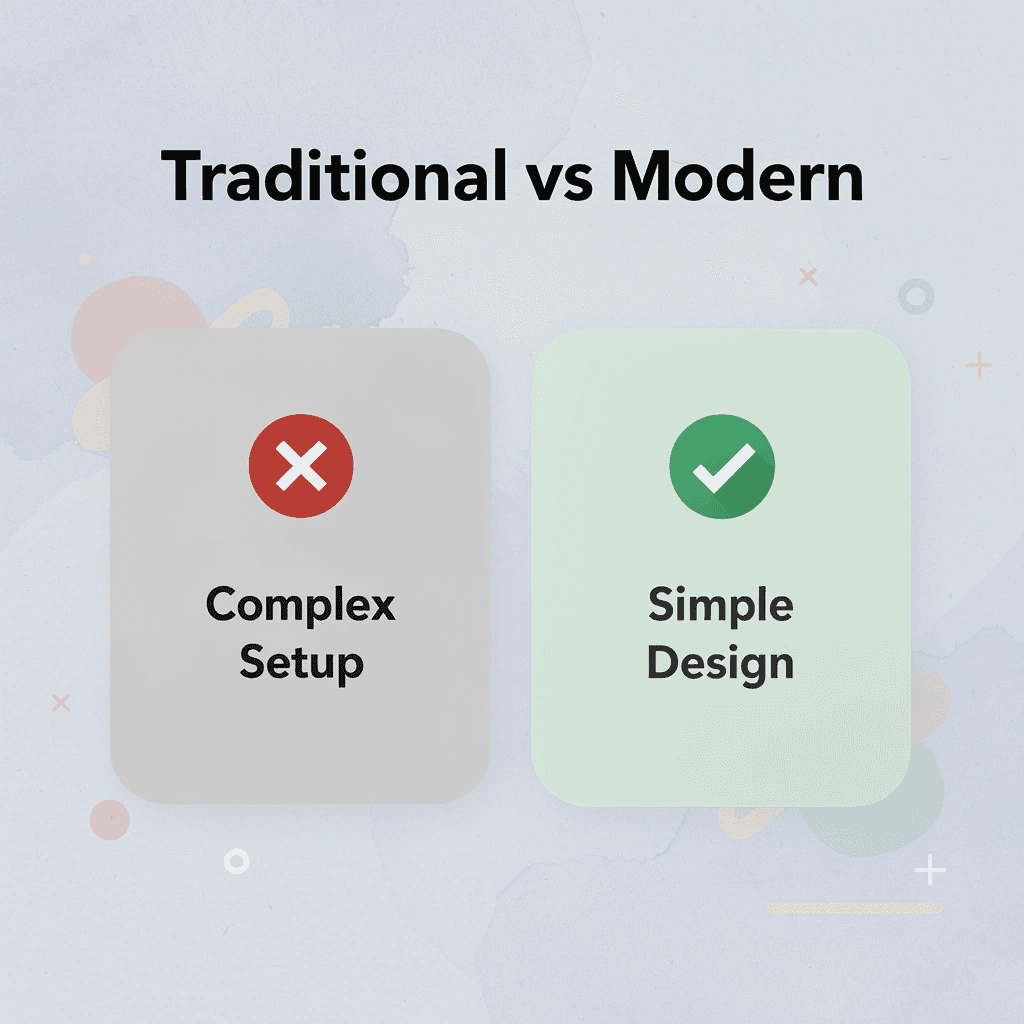 Traditional vs Modern

Complex Setup

Simple Design